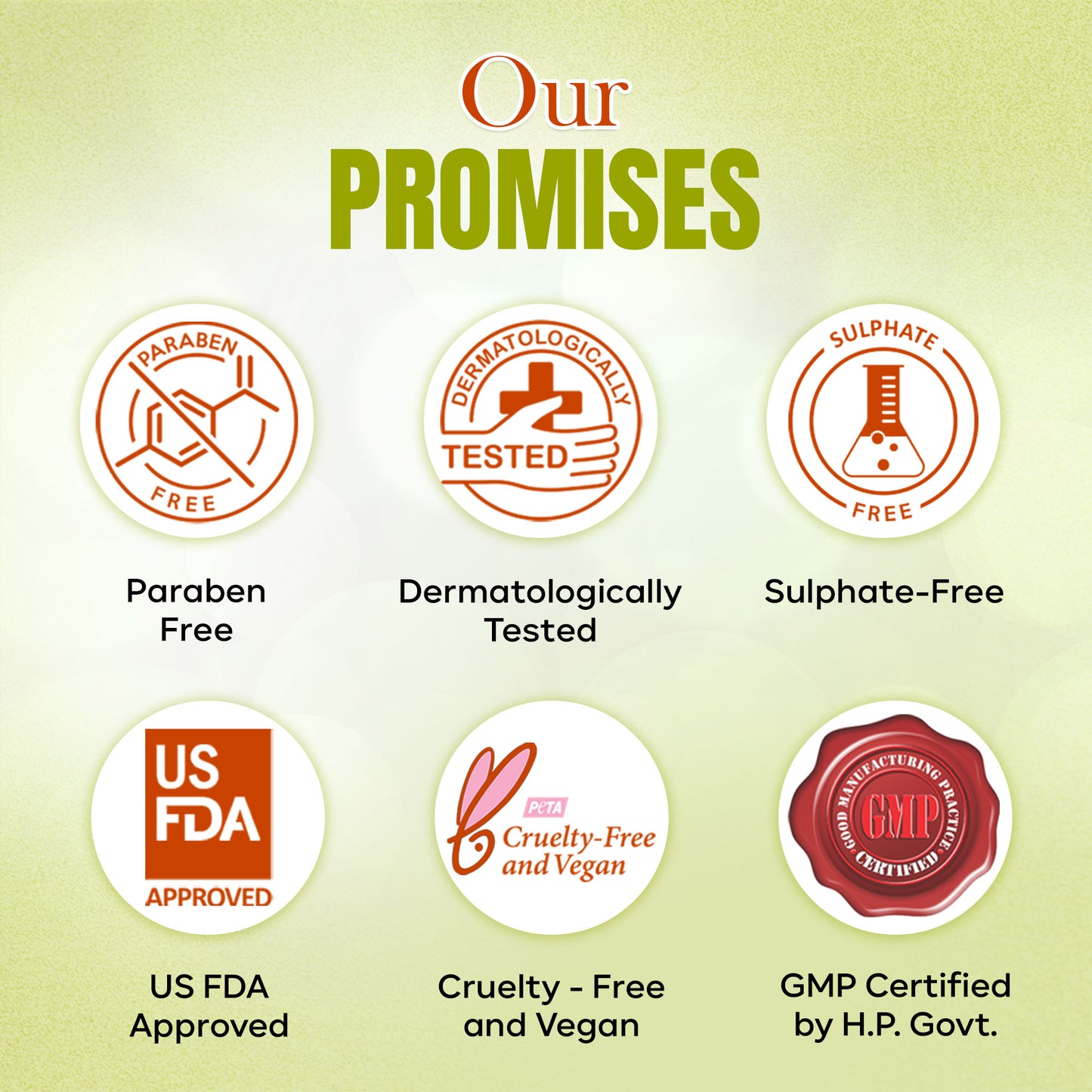 Our
PROMISES

PARABEN
FREE

Paraben Free

DERMATOLOGICALLY
TESTED

Dermatologically Tested

SULPHATE
FREE

Sulphate-Free

US FDA
APPROVED

US FDA Approved

PETA
Cruelty-Free and Vegan

Cruelty - Free and Vegan

GOOD MANUFACTURING PRACTICE
GMP
CERTIFIED

GMP Certified by H.P. Govt.